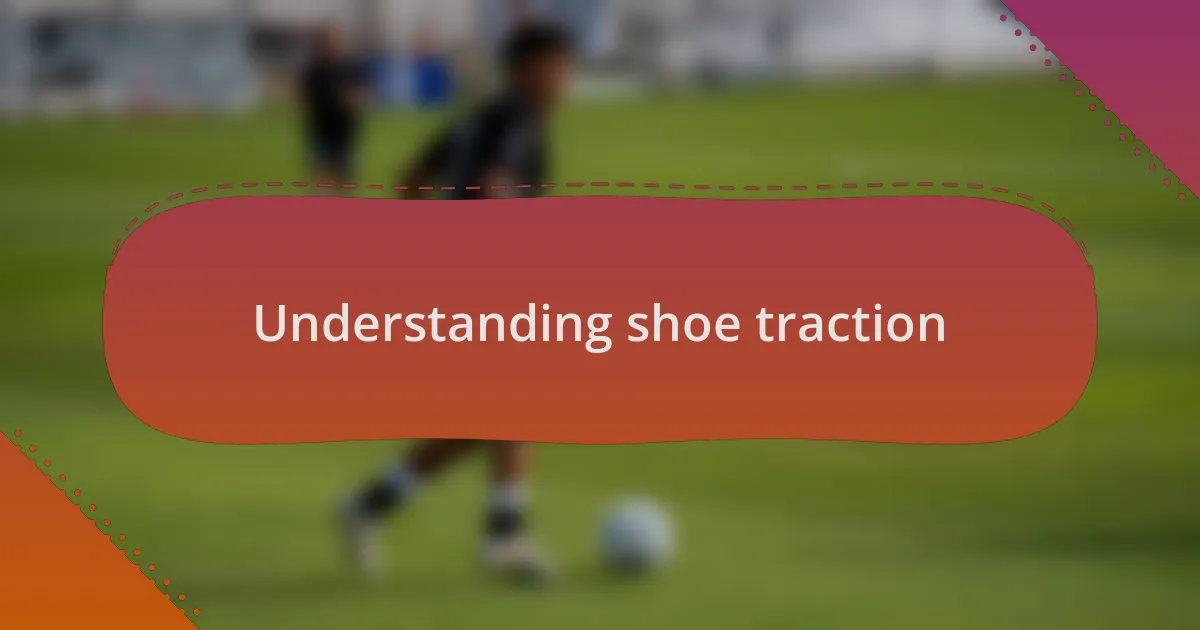 Understanding shoe traction